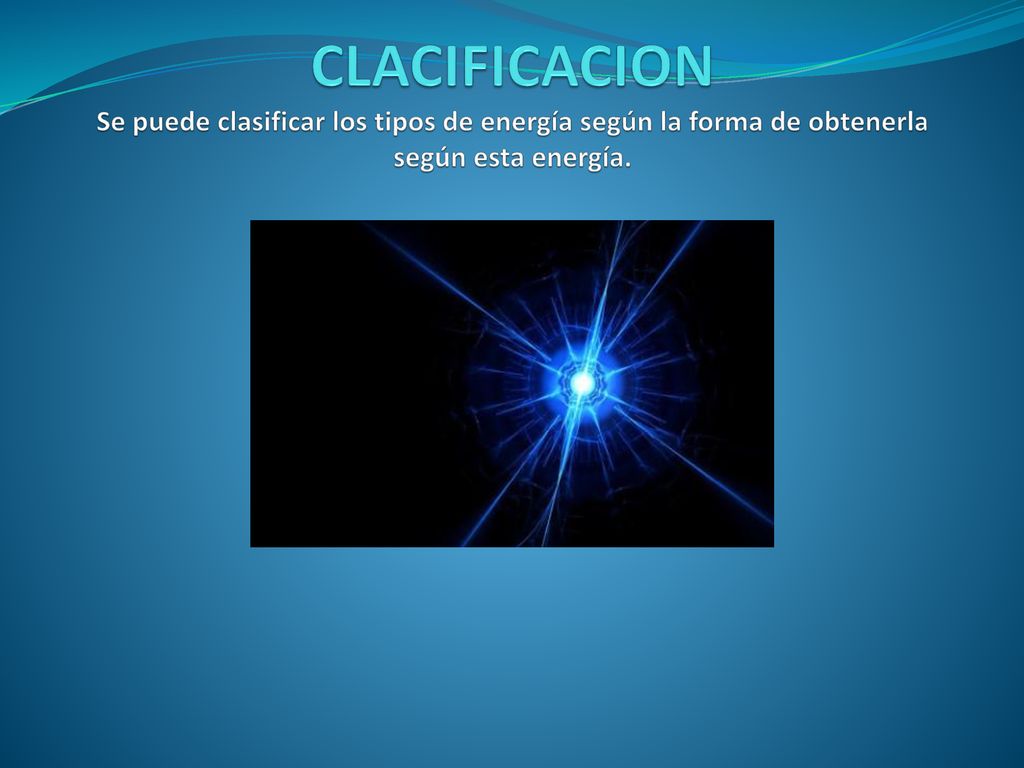 CLACIFICACION

Se puede clasificar los tipos de energía según la forma de obtenerla según esta energía.